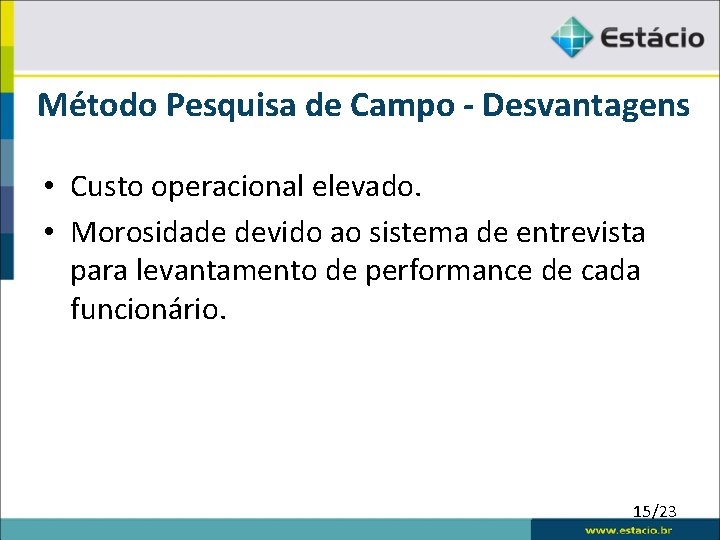 Estácio

Método Pesquisa de Campo - Desvantagens

• Custo operacional elevado.
• Morosidade devido ao sistema de entrevista para levantamento de performance de cada funcionário.

15/23

www.estacio.br